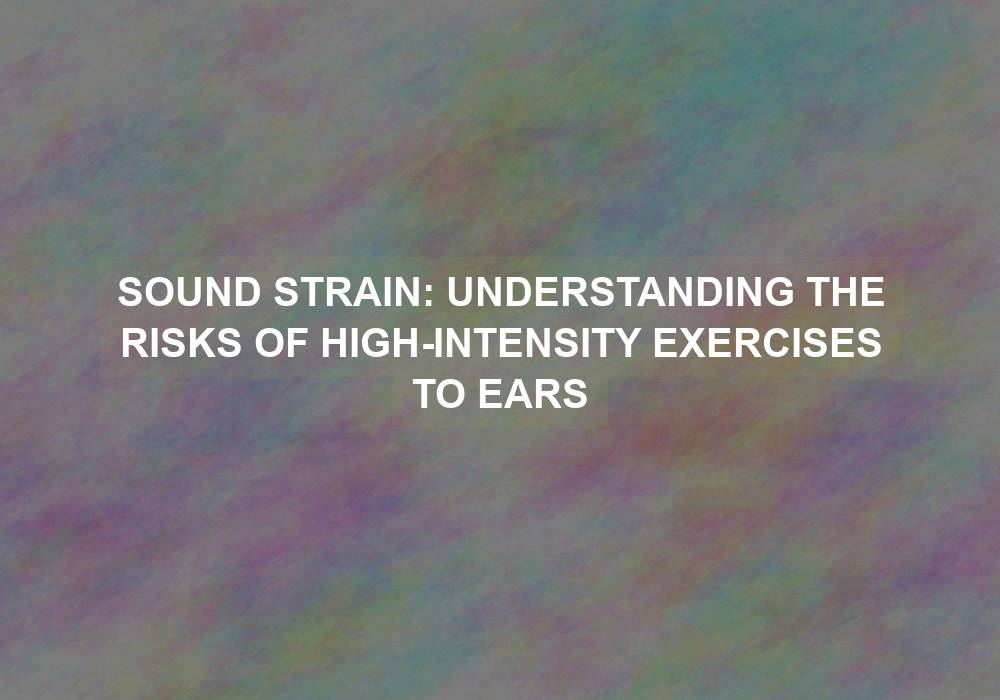 SOUND STRAIN: UNDERSTANDING THE RISKS OF HIGH-INTENSITY EXERCISES TO EARS